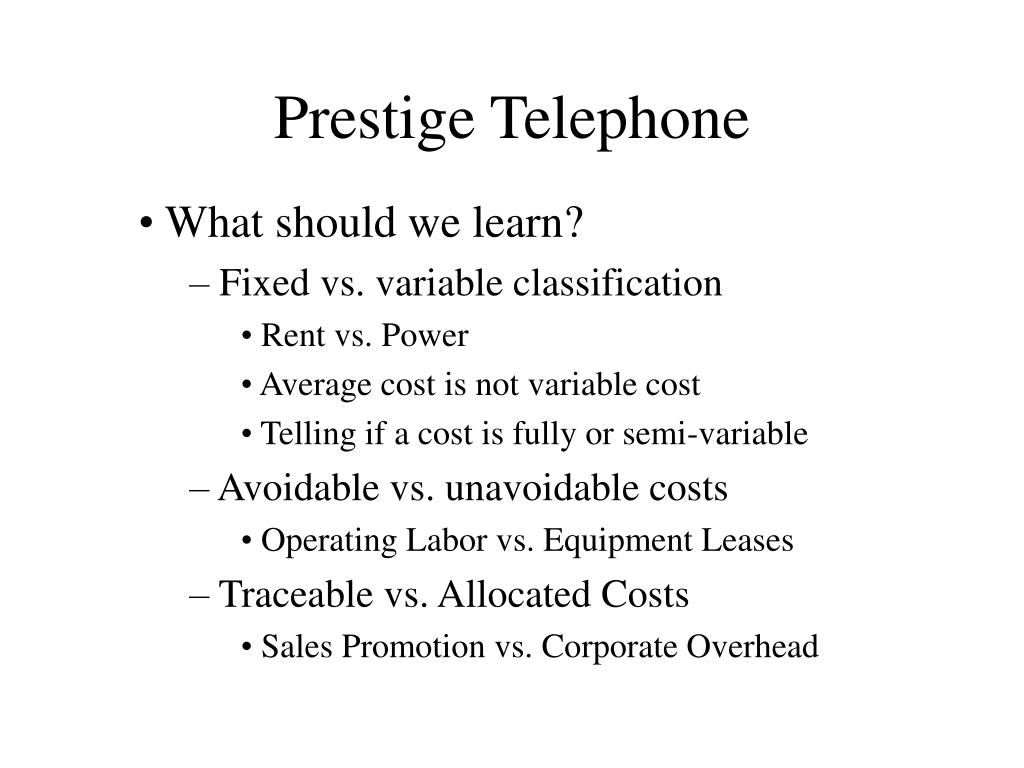 Prestige Telephone

• What should we learn?
– Fixed vs. variable classification
• Rent vs. Power
• Average cost is not variable cost
• Telling if a cost is fully or semi-variable
– Avoidable vs. unavoidable costs
• Operating Labor vs. Equipment Leases
– Traceable vs. Allocated Costs
• Sales Promotion vs. Corporate Overhead